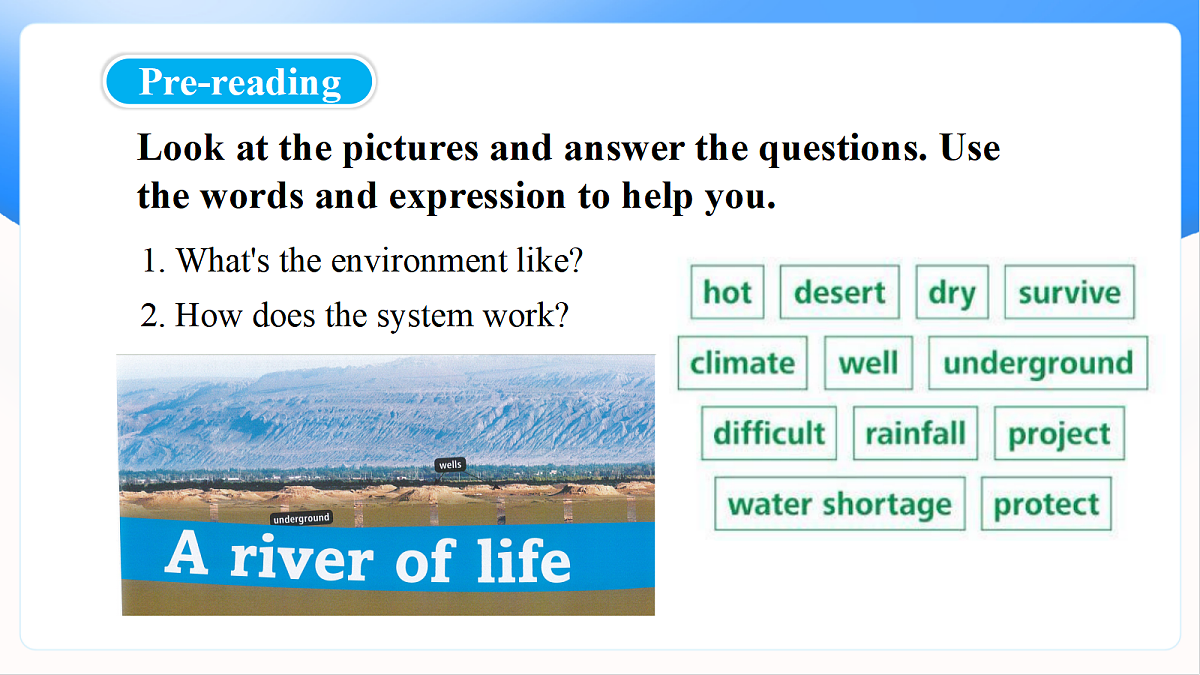 Pre-reading

Look at the pictures and answer the questions. Use the words and expression to help you.

1. What's the environment like?

2. How does the system work?

wells

underground

A river of life

hot desert dry survive

climate well underground

difficult rainfall project

water shortage protect